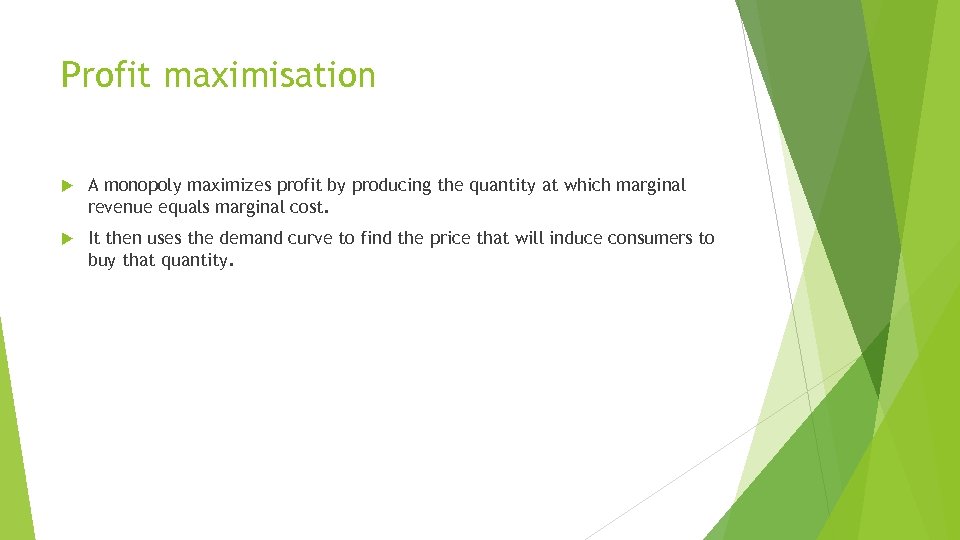 Profit maximisation

A monopoly maximizes profit by producing the quantity at which marginal revenue equals marginal cost.

It then uses the demand curve to find the price that will induce consumers to buy that quantity.